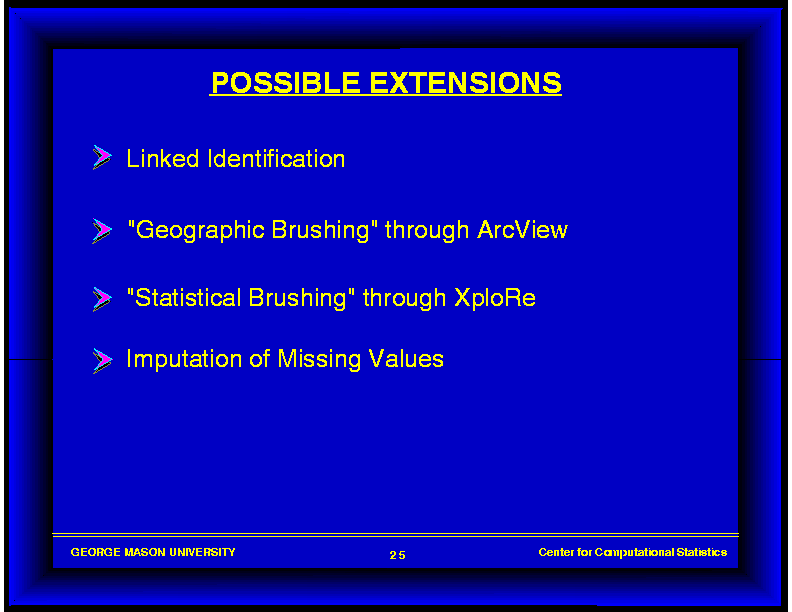 POSSIBLE EXTENSIONS

Linked Identification

"Geographic Brushing" through ArcView

"Statistical Brushing" through XploRe

Imputation of Missing Values

GEORGE MASON UNIVERSITY

25

Center for Computational Statistics